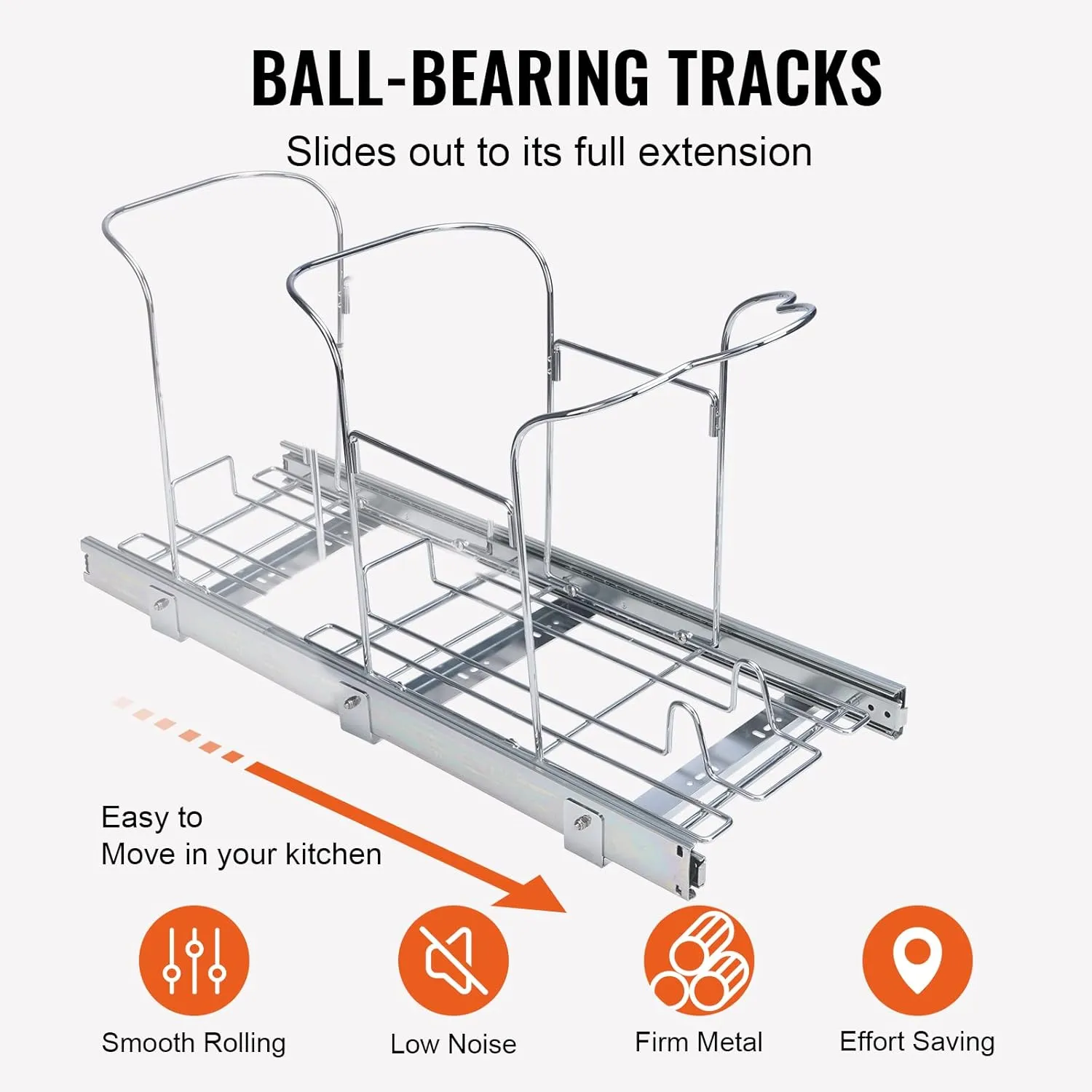 BALL-BEARING TRACKS

Slides out to its full extension

Easy to
Move in your kitchen

Smooth Rolling

Low Noise

Firm Metal

Effort Saving